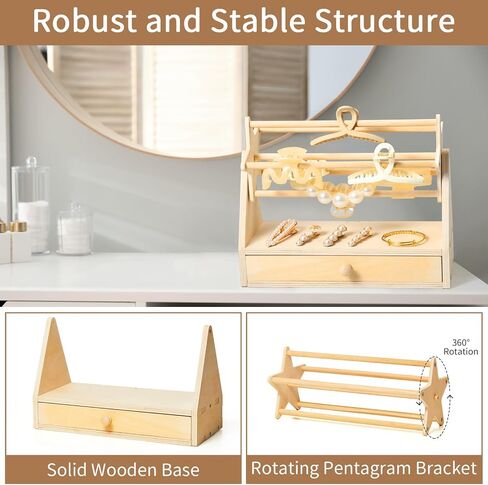 Robust and Stable Structure

Solid Wooden Base

360°
Rotation

Rotating Pentagram Bracket